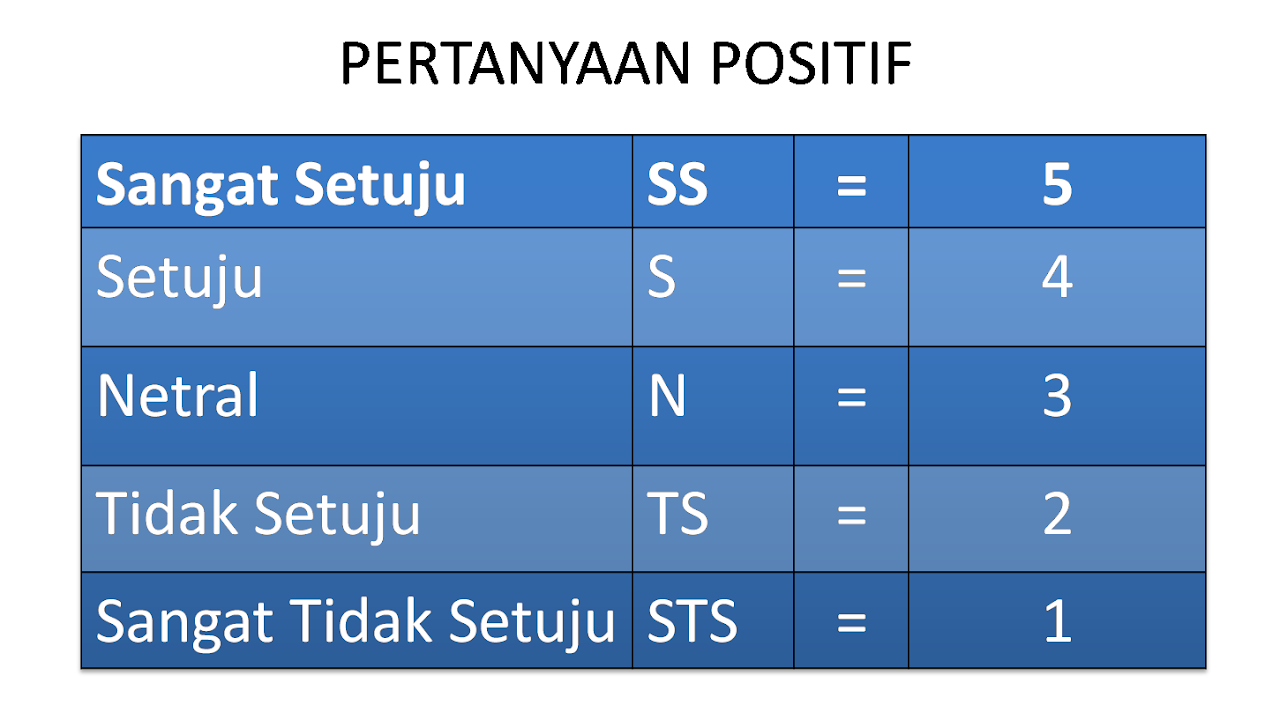 PERTANYAAN POSITIF

| Sangat Setuju | SS | = | 5 |
|---|---|---|---|
| Setuju | S | = | 4 |
| Netral | N | = | 3 |
| Tidak Setuju | TS | = | 2 |
| Sangat Tidak Setuju | STS | = | 1 |